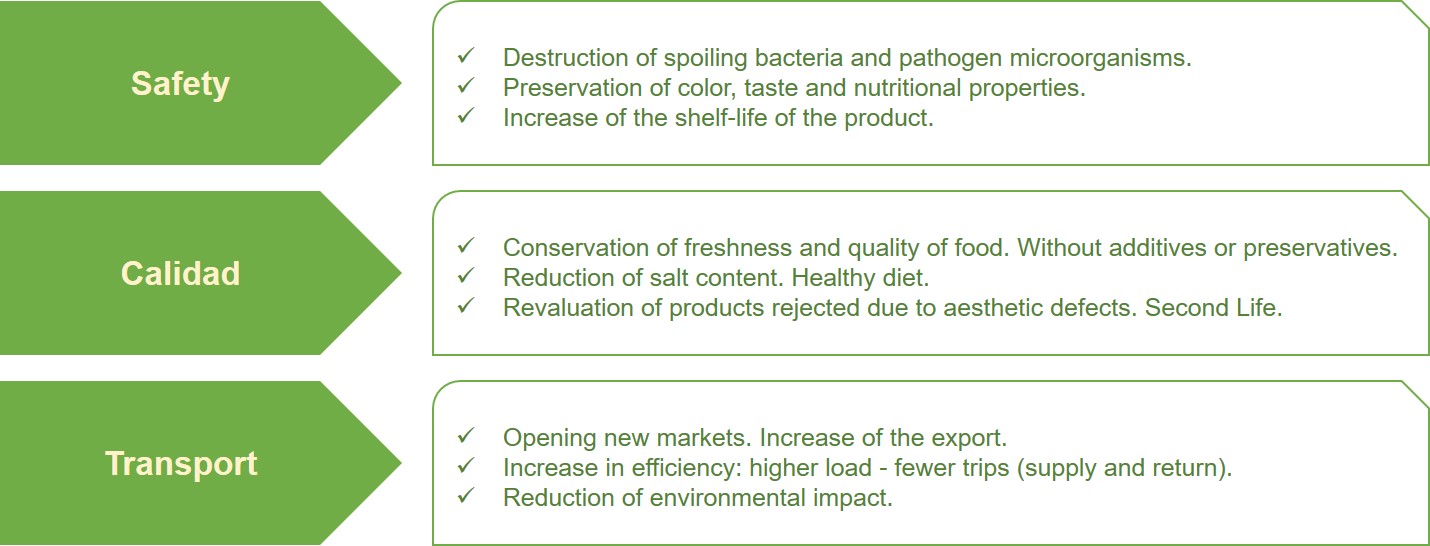 Safety

✓ Destruction of spoiling bacteria and pathogen microorganisms.
✓ Preservation of color, taste and nutritional properties.
✓ Increase of the shelf-life of the product.

Calidad

✓ Conservation of freshness and quality of food. Without additives or preservatives.
✓ Reduction of salt content. Healthy diet.
✓ Revaluation of products rejected due to aesthetic defects. Second Life.

Transport

✓ Opening new markets. Increase of the export.
✓ Increase in efficiency: higher load - fewer trips (supply and return).
✓ Reduction of environmental impact.